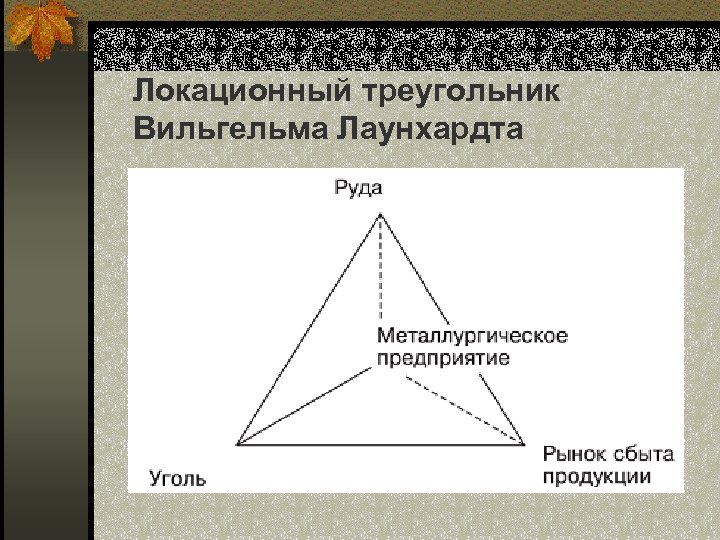 Локационный треугольник Вильгельма Лаунхардта

Руда

Металлургическое предприятие

Уголь

Рынок сбыта продукции